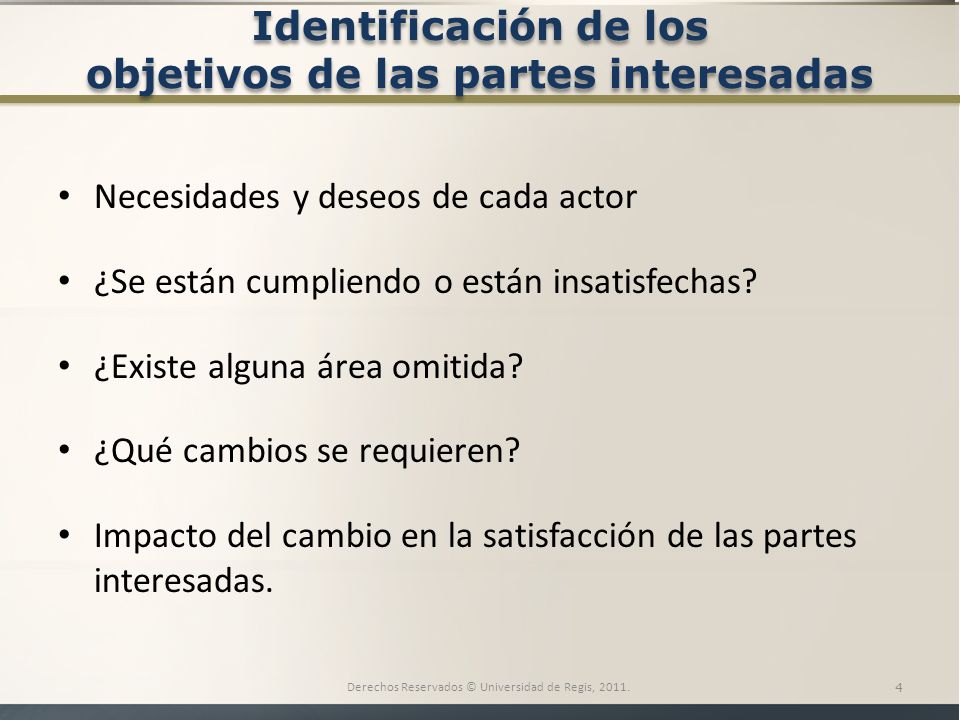 Identificación de los objetivos de las partes interesadas

• Necesidades y deseos de cada actor

• ¿Se están cumpliendo o están insatisfechas?

• ¿Existe alguna área omitida?

• ¿Qué cambios se requieren?

• Impacto del cambio en la satisfacción de las partes interesadas.

Derechos Reservados © Universidad de Regis, 2011.

4